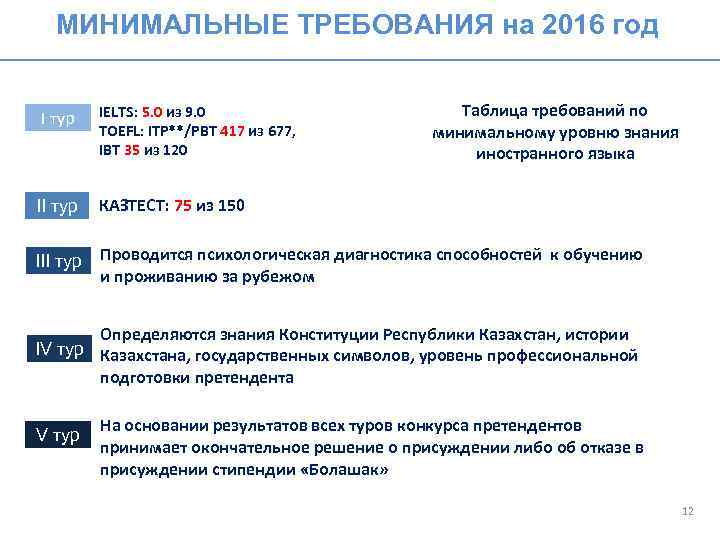 МИНИМАЛЬНЫЕ ТРЕБОВАНИЯ на 2016 год

I тур

IELTS: 5.0 из 9.0
TOEFL: ITP**/PBT 417 из 677,
IBT 35 из 120

Таблица требований по минимальному уровню знания иностранного языка

II тур

КАЗТЕСТ: 75 из 150

III тур

Проводится психологическая диагностика способностей к обучению и проживанию за рубежом

IV тур

Определяются знания Конституции Республики Казахстан, истории Казахстана, государственных символов, уровень профессиональной подготовки претендента

V тур

На основании результатов всех туров конкурса претендентов принимает окончательное решение о присуждении либо об отказе в присуждении стипендии «Болашак»

12